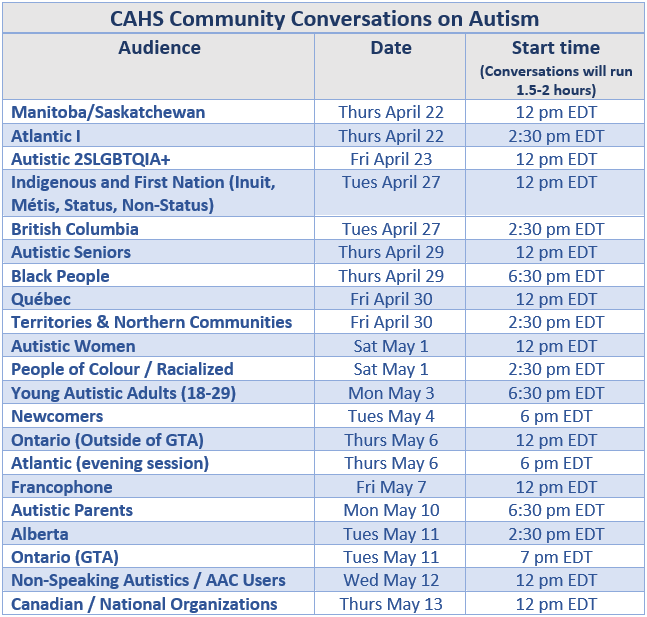 CAHS Community Conversations on Autism

| Audience | Date | Start time (Conversations will run 1.5-2 hours) |
|---|---|---|
| Manitoba/Saskatchewan | Thurs April 22 | 12 pm EDT |
| Atlantic I | Thurs April 22 | 2:30 pm EDT |
| Autistic 2SLGBTQIA+ | Fri April 23 | 12 pm EDT |
| Indigenous and First Nation (Inuit, Métis, Status, Non-Status) | Tues April 27 | 12 pm EDT |
| British Columbia | Tues April 27 | 2:30 pm EDT |
| Autistic Seniors | Thurs April 29 | 12 pm EDT |
| Black People | Thurs April 29 | 6:30 pm EDT |
| Québec | Fri April 30 | 12 pm EDT |
| Territories & Northern Communities | Fri April 30 | 2:30 pm EDT |
| Autistic Women | Sat May 1 | 12 pm EDT |
| People of Colour / Racialized | Sat May 1 | 2:30 pm EDT |
| Young Autistic Adults (18-29) | Mon May 3 | 6:30 pm EDT |
| Newcomers | Tues May 4 | 6 pm EDT |
| Ontario (Outside of GTA) | Thurs May 6 | 12 pm EDT |
| Atlantic (evening session) | Thurs May 6 | 6 pm EDT |
| Francophone | Fri May 7 | 12 pm EDT |
| Autistic Parents | Mon May 10 | 6:30 pm EDT |
| Alberta | Tues May 11 | 2:30 pm EDT |
| Ontario (GTA) | Tues May 11 | 7 pm EDT |
| Non-Speaking Autistics / AAC Users | Wed May 12 | 12 pm EDT |
| Canadian / National Organizations | Thurs May 13 | 12 pm EDT |